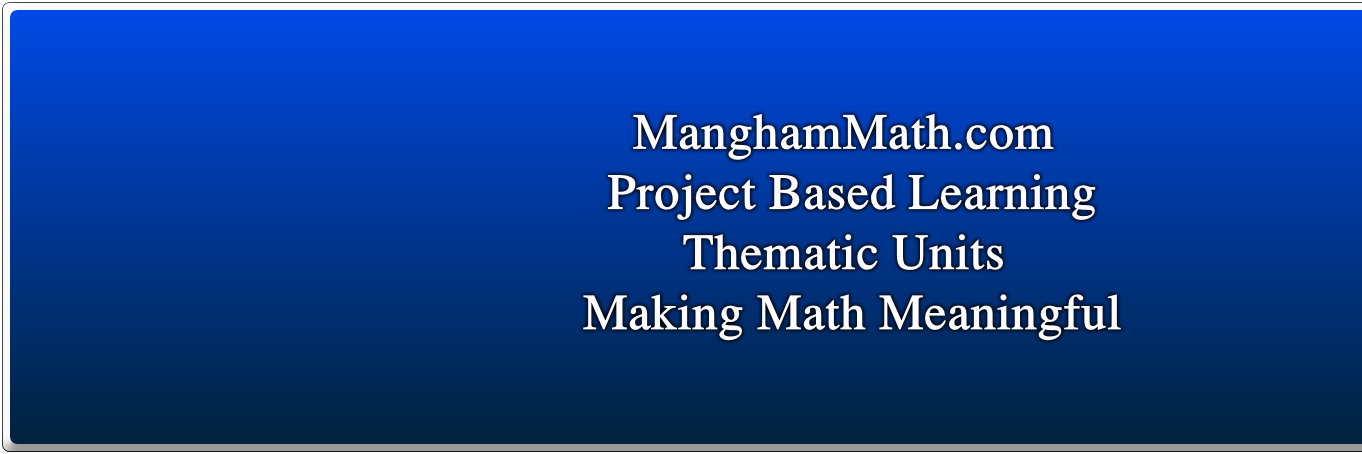 ManghamMath.com
Project Based Learning
Thematic Units
Making Math Meaningful